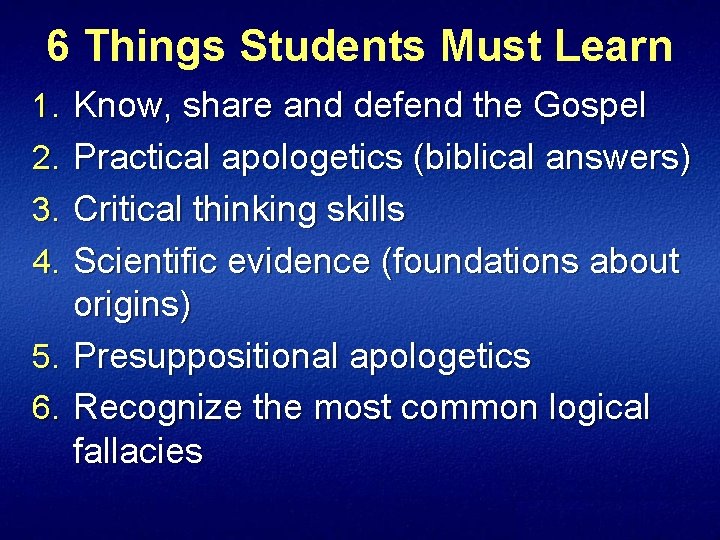 6 Things Students Must Learn

1. Know, share and defend the Gospel
2. Practical apologetics (biblical answers)
3. Critical thinking skills
4. Scientific evidence (foundations about origins)
5. Presuppositional apologetics
6. Recognize the most common logical fallacies